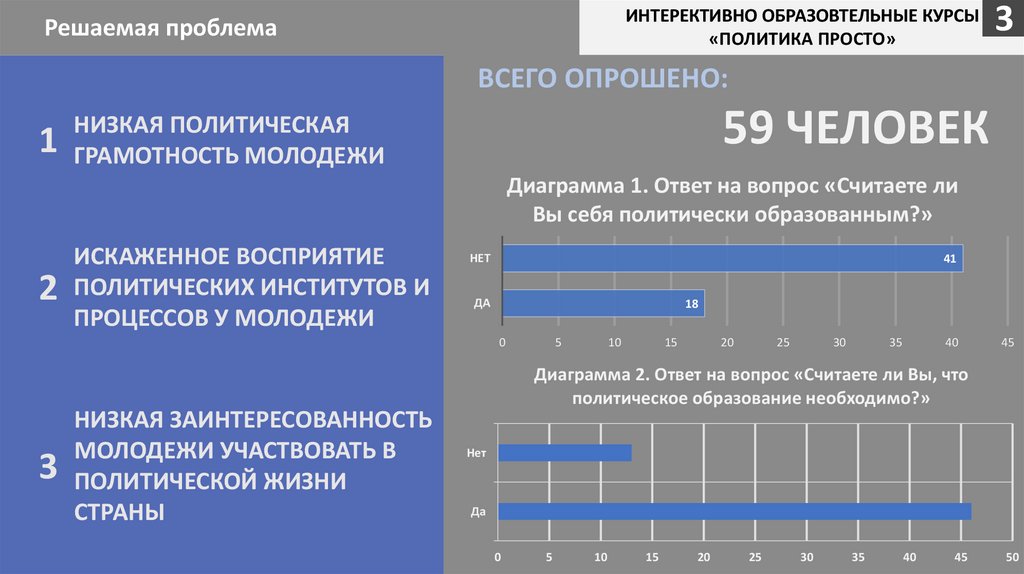 Решаемая проблема

ИНТЕРЕКТИВНО ОБРАЗОВТЕЛЬНЫЕ КУРСЫ «ПОЛИТИКА ПРОСТО»

3

1 НИЗКАЯ ПОЛИТИЧЕСКАЯ ГРАМОТНОСТЬ МОЛОДЕЖИ

2 ИСКАЖЕННОЕ ВОСПРИЯТИЕ ПОЛИТИЧЕСКИХ ИНСТИТУТОВ И ПРОЦЕССОВ У МОЛОДЕЖИ

3 НИЗКАЯ ЗАИНТЕРЕСОВАННОСТЬ МОЛОДЕЖИ УЧАСТВОВАТЬ В ПОЛИТИЧЕСКОЙ ЖИЗНИ СТРАНЫ

ВСЕГО ОПРОШЕНО:

59 ЧЕЛОВЕК

Диаграмма 1. Ответ на вопрос «Считаете ли Вы себя политически образованным?»

НЕТ 41
ДА 18

0 5 10 15 20 25 30 35 40 45

Диаграмма 2. Ответ на вопрос «Считаете ли Вы, что политическое образование необходимо?»

Нет
Да

0 5 10 15 20 25 30 35 40 45 50